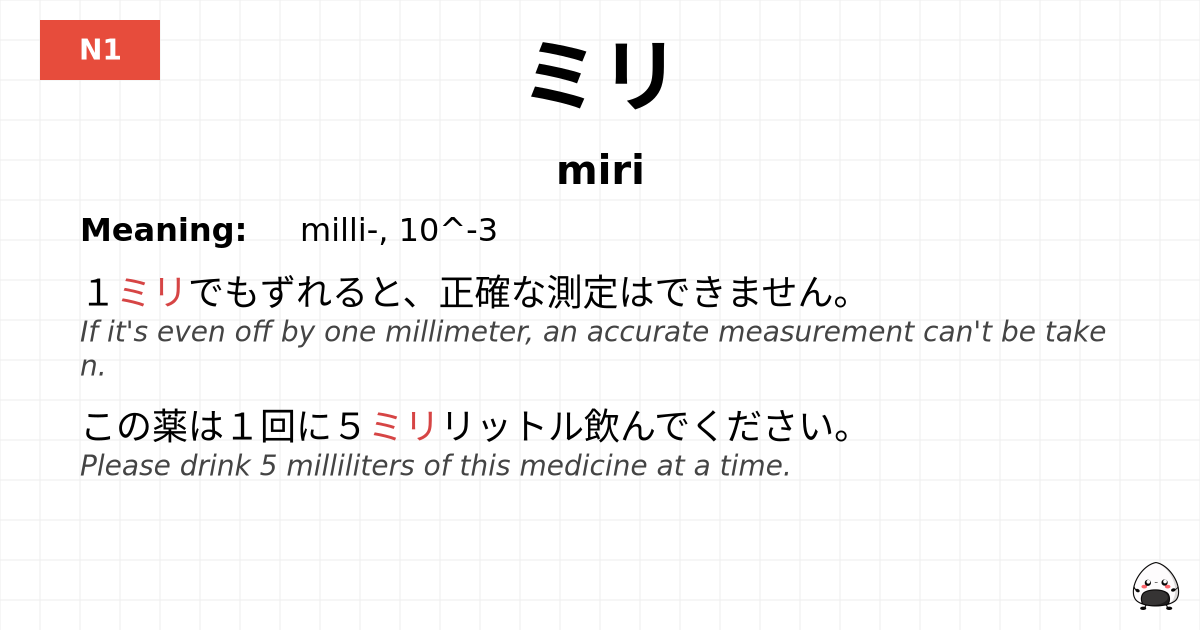 N1

ミリ

miri

Meaning: milli-, 10^-3

１ミリでもずれると、正確な測定はできません。
If it's even off by one millimeter, an accurate measurement can't be taken.

この薬は１回に５ミリリットル飲んでください。
Please drink 5 milliliters of this medicine at a time.